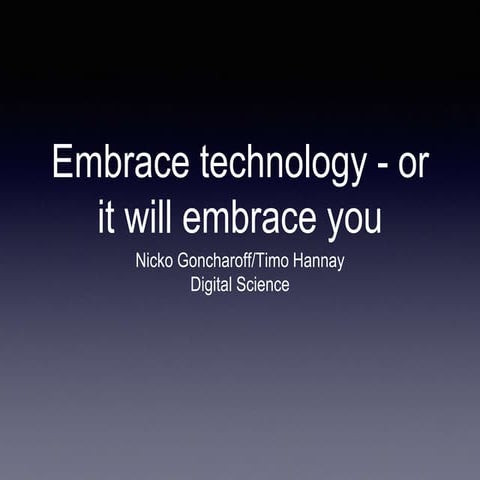 Embrace technology - or it will embrace you

Nicko Goncharoff/Timo Hannay
Digital Science